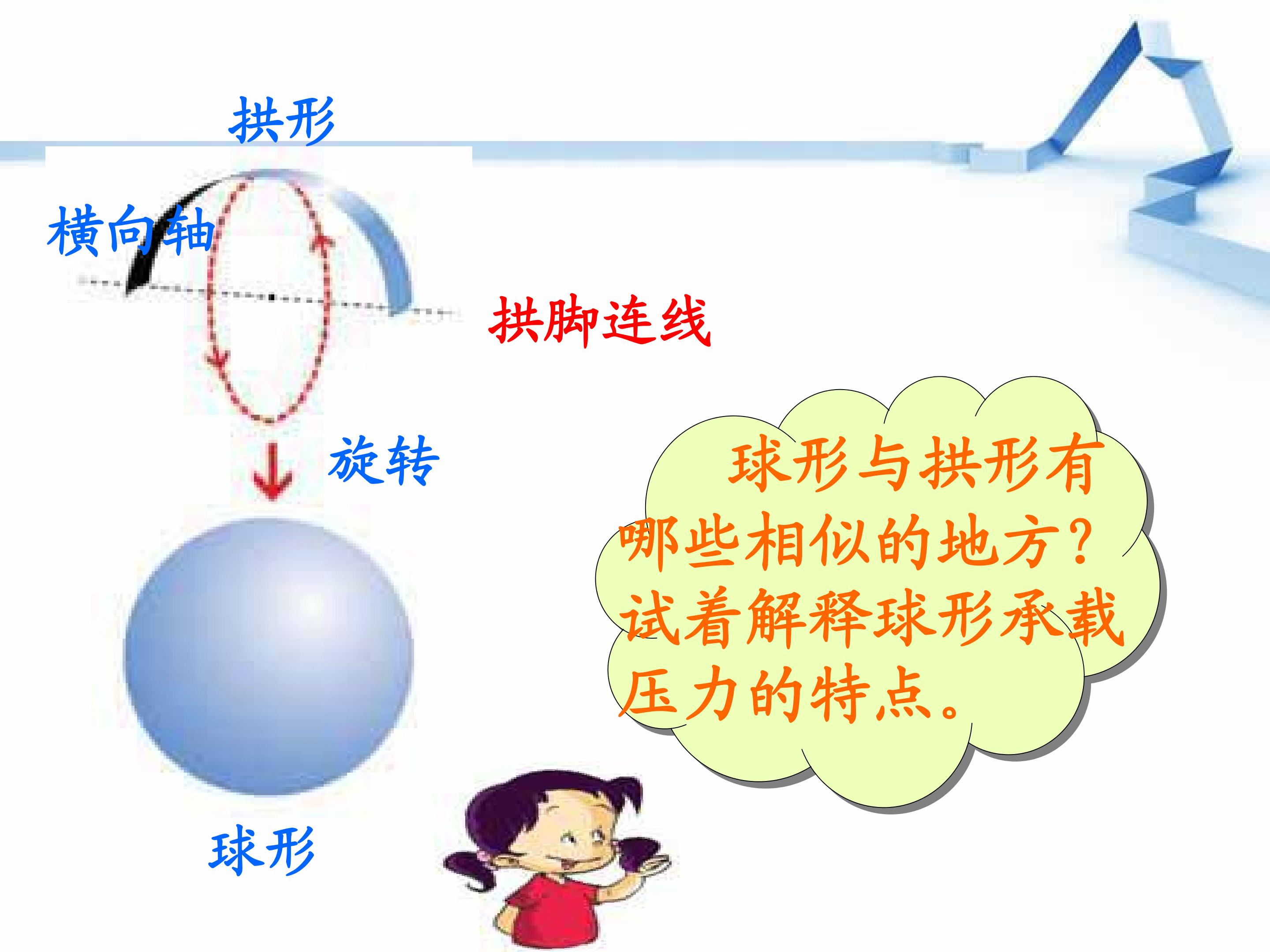 拱形

横向轴

拱脚连线

旋转

球形

球形与拱形有哪些相似的地方？试着解释球形承载压力的特点。